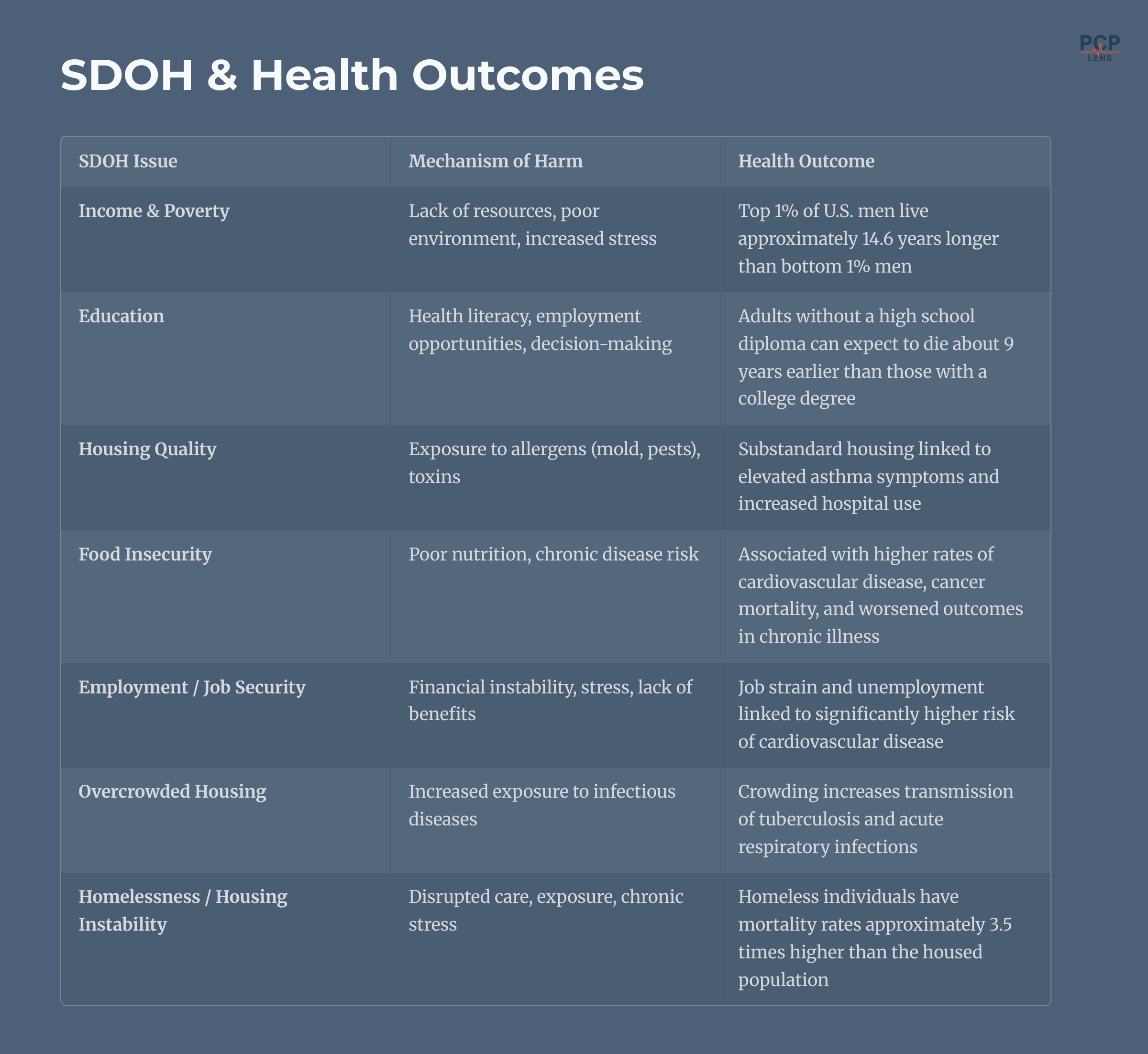 PCP LENS

SDOH & Health Outcomes

| SDOH Issue | Mechanism of Harm | Health Outcome |
|---|---|---|
| Income & Poverty | Lack of resources, poor environment, increased stress | Top 1% of U.S. men live approximately 14.6 years longer than bottom 1% men |
| Education | Health literacy, employment opportunities, decision-making | Adults without a high school diploma can expect to die about 9 years earlier than those with a college degree |
| Housing Quality | Exposure to allergens (mold, pests), toxins | Substandard housing linked to elevated asthma symptoms and increased hospital use |
| Food Insecurity | Poor nutrition, chronic disease risk | Associated with higher rates of cardiovascular disease, cancer mortality, and worsened outcomes in chronic illness |
| Employment / Job Security | Financial instability, stress, lack of benefits | Job strain and unemployment linked to significantly higher risk of cardiovascular disease |
| Overcrowded Housing | Increased exposure to infectious diseases | Crowding increases transmission of tuberculosis and acute respiratory infections |
| Homelessness / Housing Instability | Disrupted care, exposure, chronic stress | Homeless individuals have mortality rates approximately 3.5 times higher than the housed population |